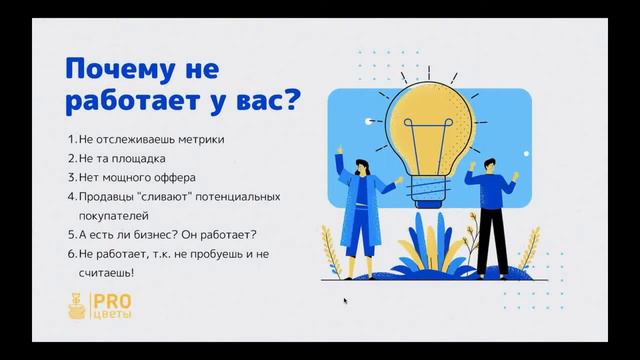 Почему не работает у вас?

1. Не отслеживаешь метрики
2. Не та площадка
3. Нет мощного оффера
4. Продавцы "сливают" потенциальных покупателей
5. А есть ли бизнес? Он работает?
6. Не работает, т.к. не пробуешь и не считаешь!

PRO цветы